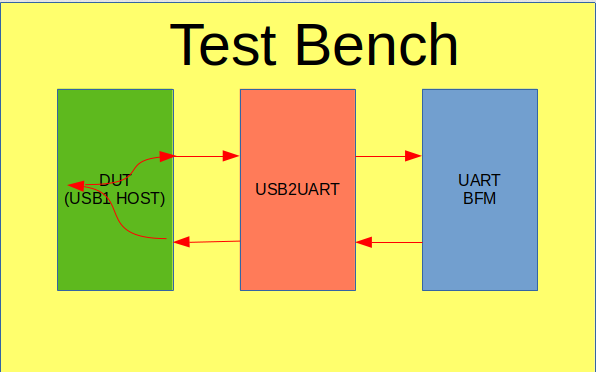 Test Bench

DUT
(USB1 HOST)

USB2UART

UART
BFM